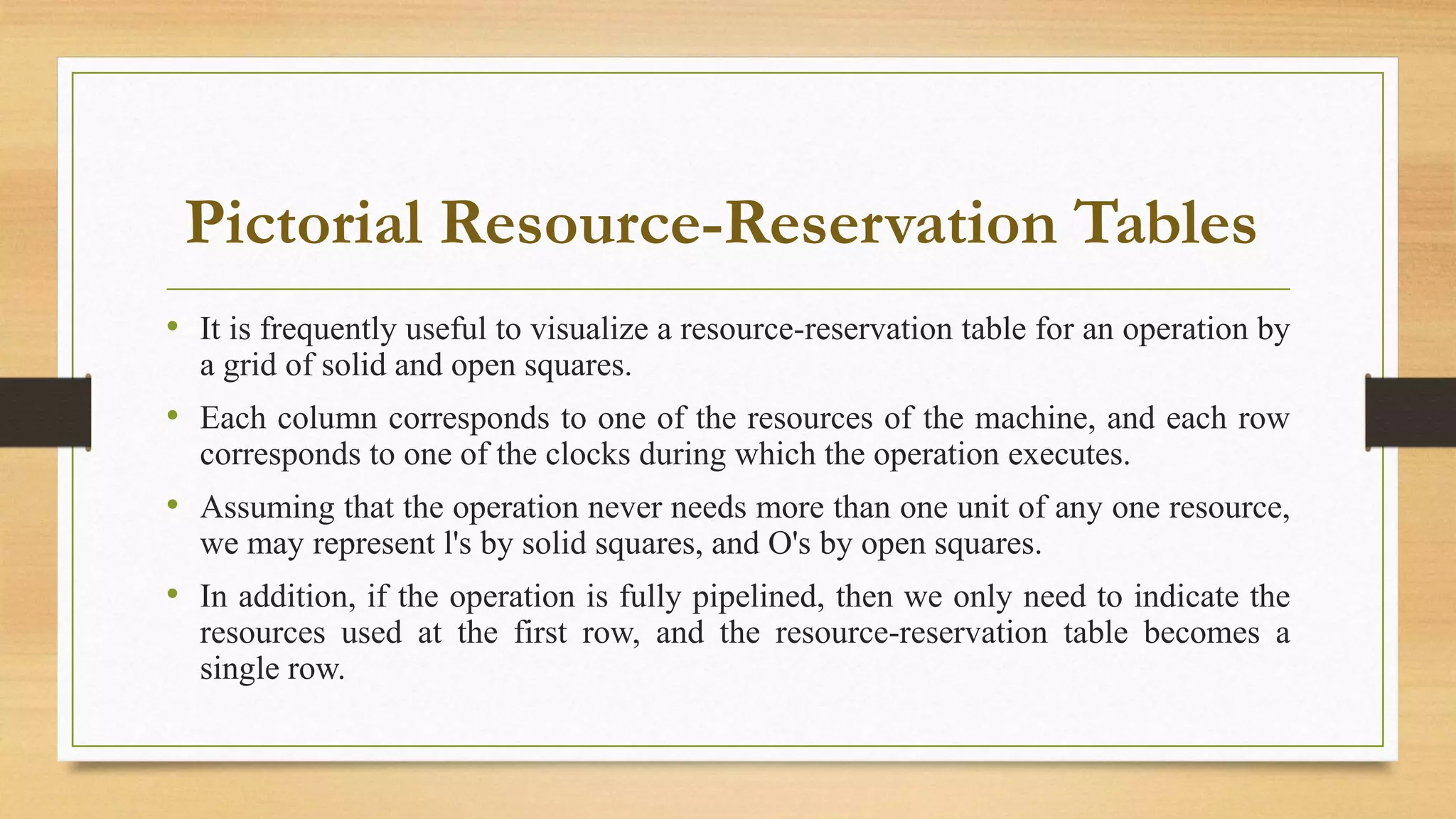 Pictorial Resource-Reservation Tables

• It is frequently useful to visualize a resource-reservation table for an operation by a grid of solid and open squares.

• Each column corresponds to one of the resources of the machine, and each row corresponds to one of the clocks during which the operation executes.

• Assuming that the operation never needs more than one unit of any one resource, we may represent l's by solid squares, and O's by open squares.

• In addition, if the operation is fully pipelined, then we only need to indicate the resources used at the first row, and the resource-reservation table becomes a single row.